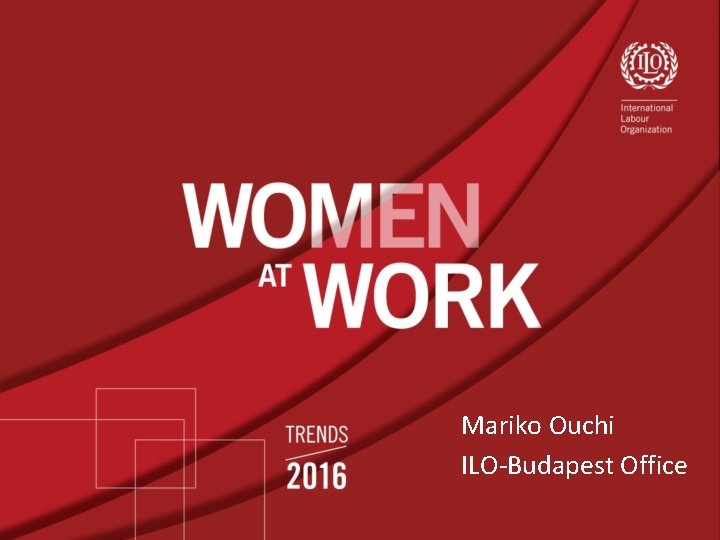 ILO

International
Labour
Organization

WOMEN
AT WORK

TRENDS
2016

Mariko Ouchi
ILO-Budapest Office